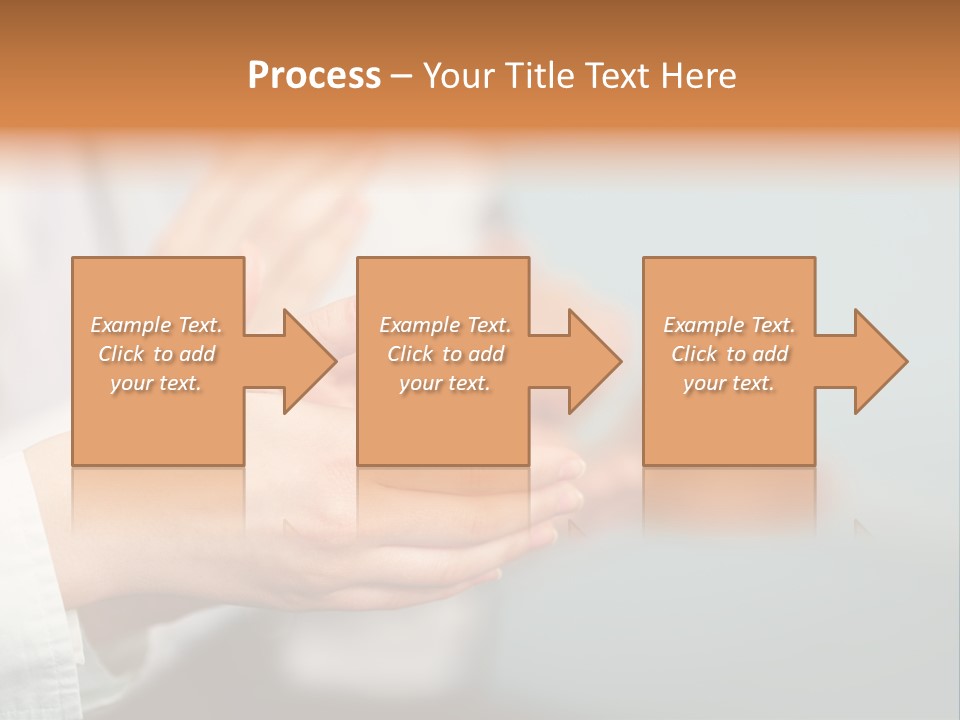 Process – Your Title Text Here

Example Text. Click to add your text.

Example Text. Click to add your text.

Example Text. Click to add your text.